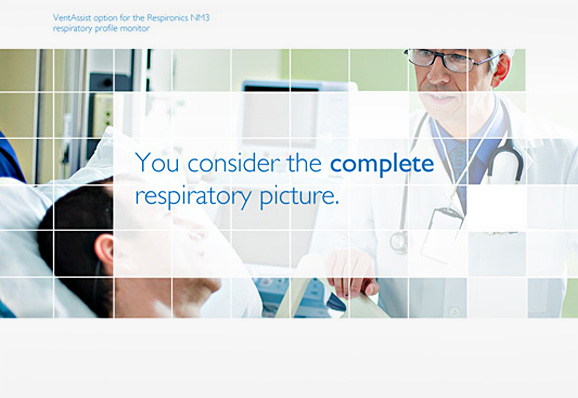 VentAssist option for the Respironics NM3 respiratory profile monitor

You consider the complete respiratory picture.